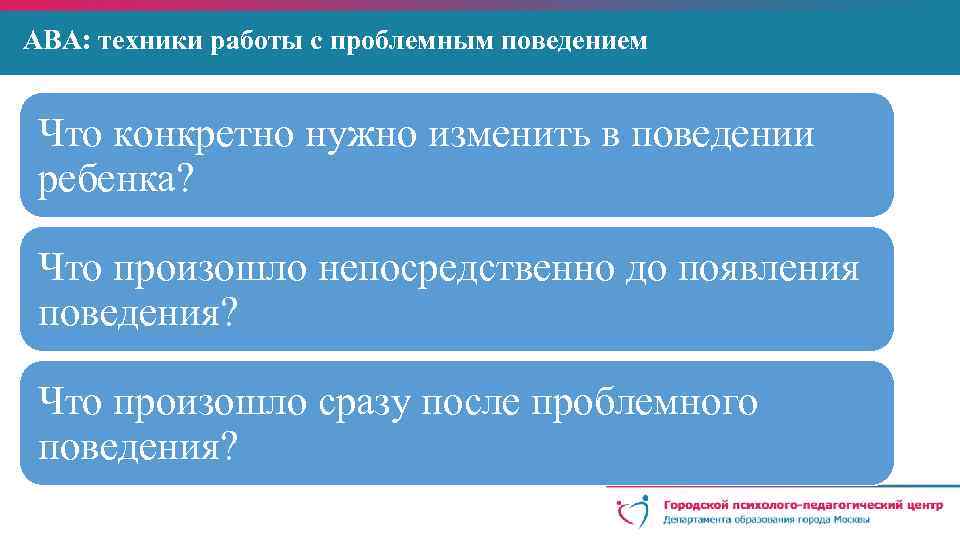 АВА: техники работы с проблемным поведением

Что конкретно нужно изменить в поведении ребенка?

Что произошло непосредственно до появления поведения?

Что произошло сразу после проблемного поведения?

Городской психолого-педагогический центр
Департамента образования города Москвы